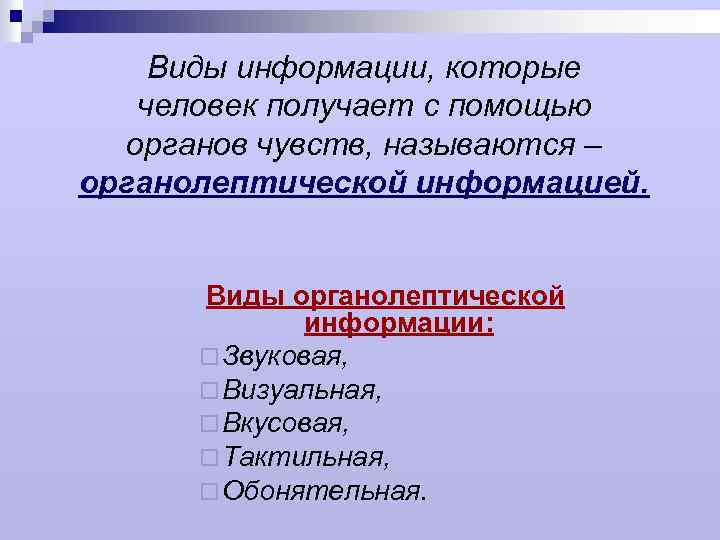 Виды информации, которые человек получает с помощью органов чувств, называются – органолептической информацией.

Виды органолептической информации:
Звуковая,
Визуальная,
Вкусовая,
Тактильная,
Обонятельная.